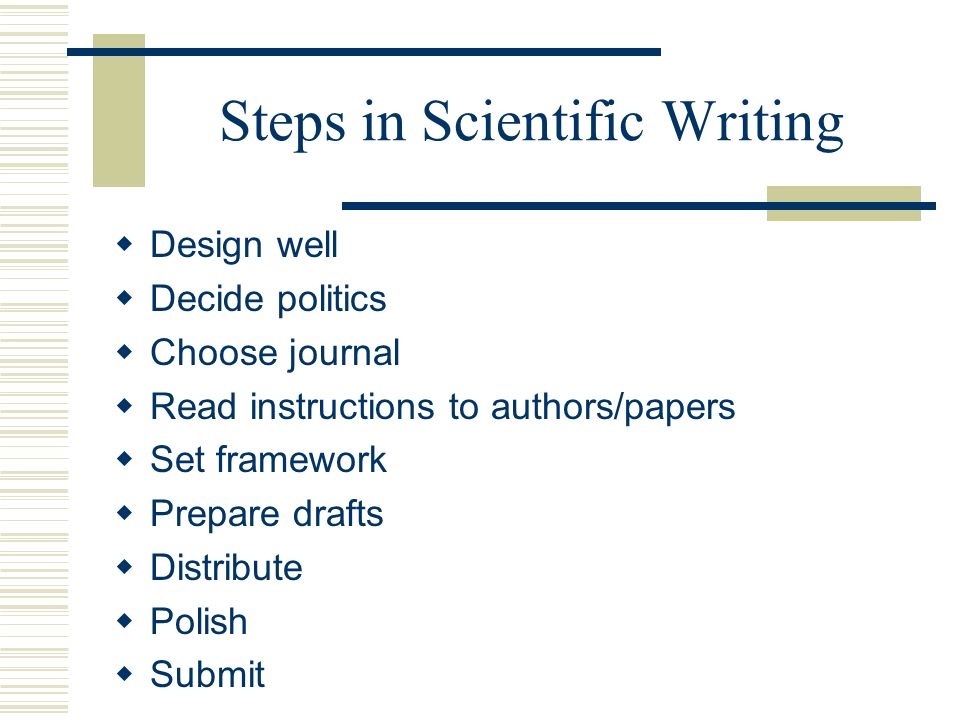 Steps in Scientific Writing

- Design well
- Decide politics
- Choose journal
- Read instructions to authors/papers
- Set framework
- Prepare drafts
- Distribute
- Polish
- Submit